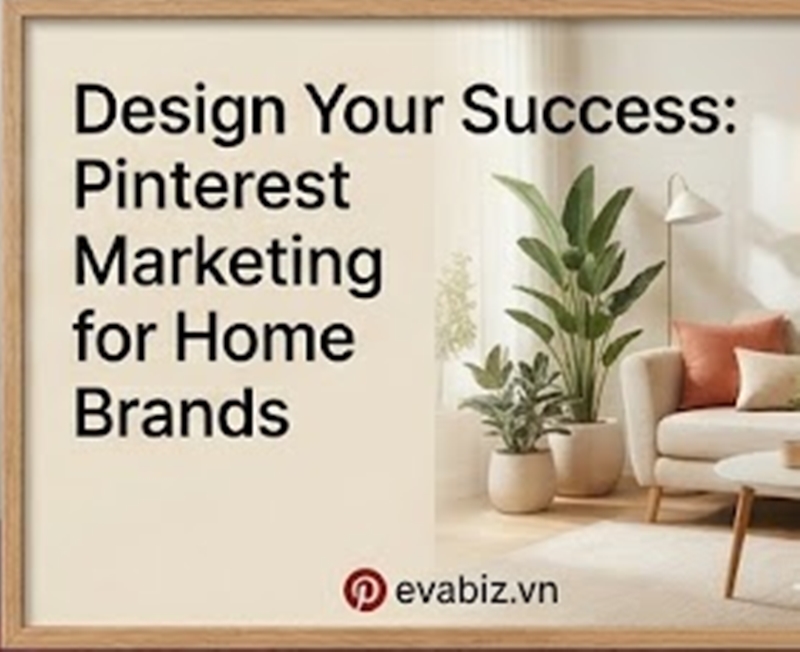 Design Your Success: Pinterest Marketing for Home Brands

evabiz.vn